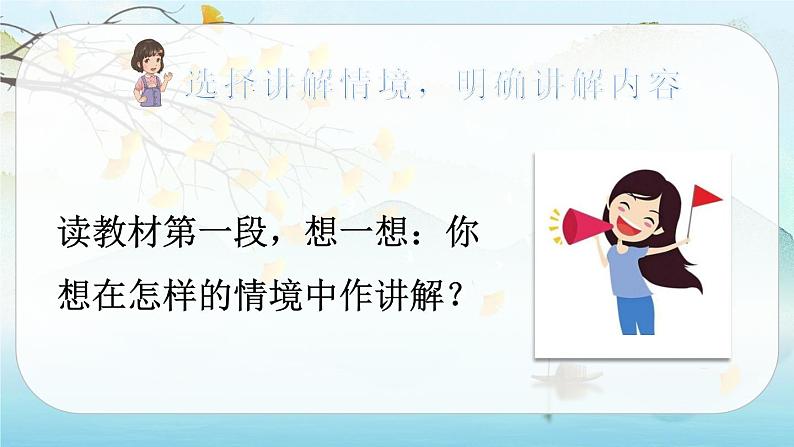 选择讲解情境，明确讲解内容

读教材第一段，想一想：你想在怎样的情境中作讲解？